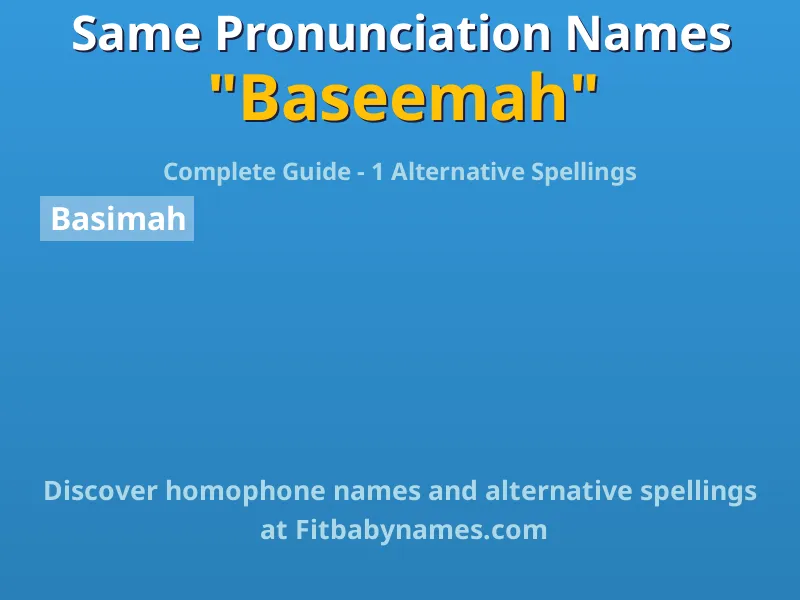 Same Pronunciation Names
"Baseemah"

Complete Guide - 1 Alternative Spellings

Basimah

Discover homophone names and alternative spellings at Fitbabynames.com